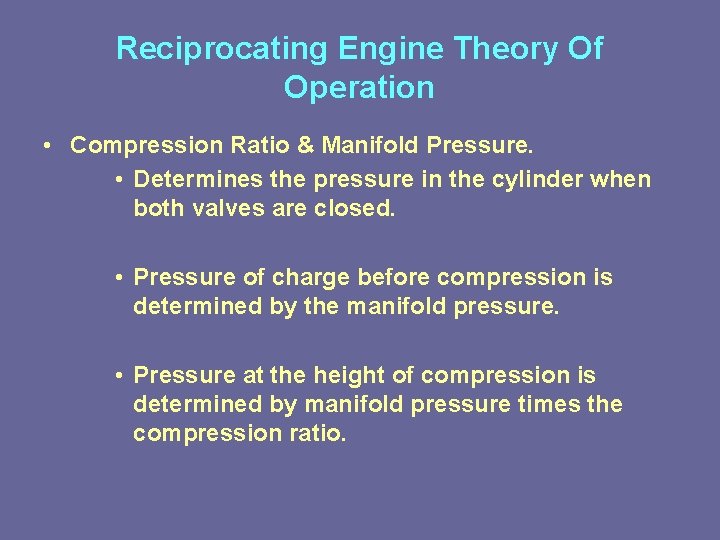 Reciprocating Engine Theory Of Operation

• Compression Ratio & Manifold Pressure.

• Determines the pressure in the cylinder when both valves are closed.

• Pressure of charge before compression is determined by the manifold pressure.

• Pressure at the height of compression is determined by manifold pressure times the compression ratio.